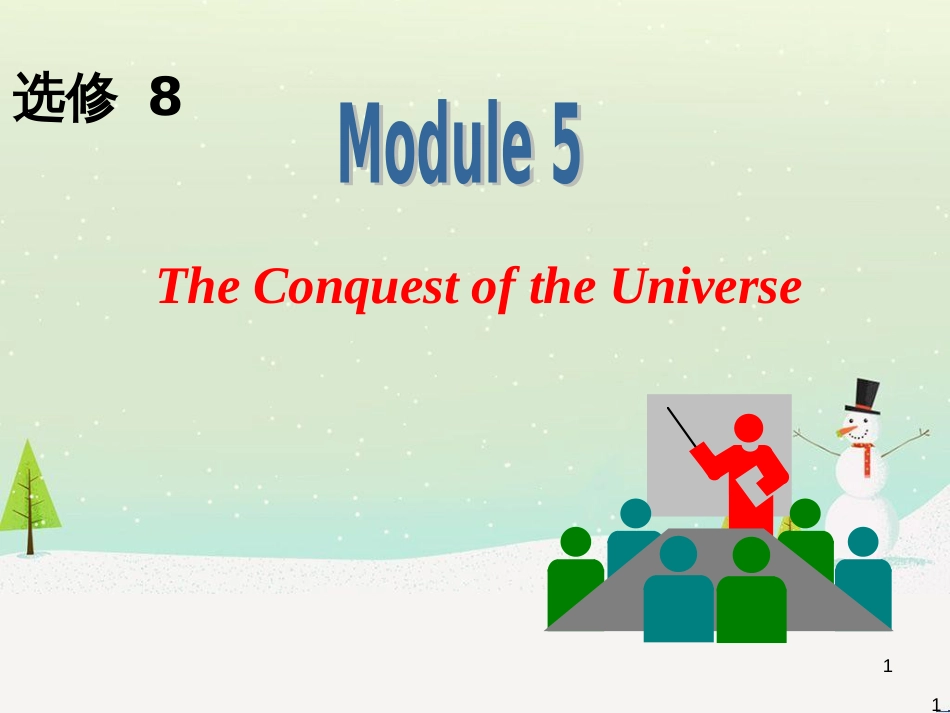 选修 8

Module 5

The Conquest of the Universe

1

1